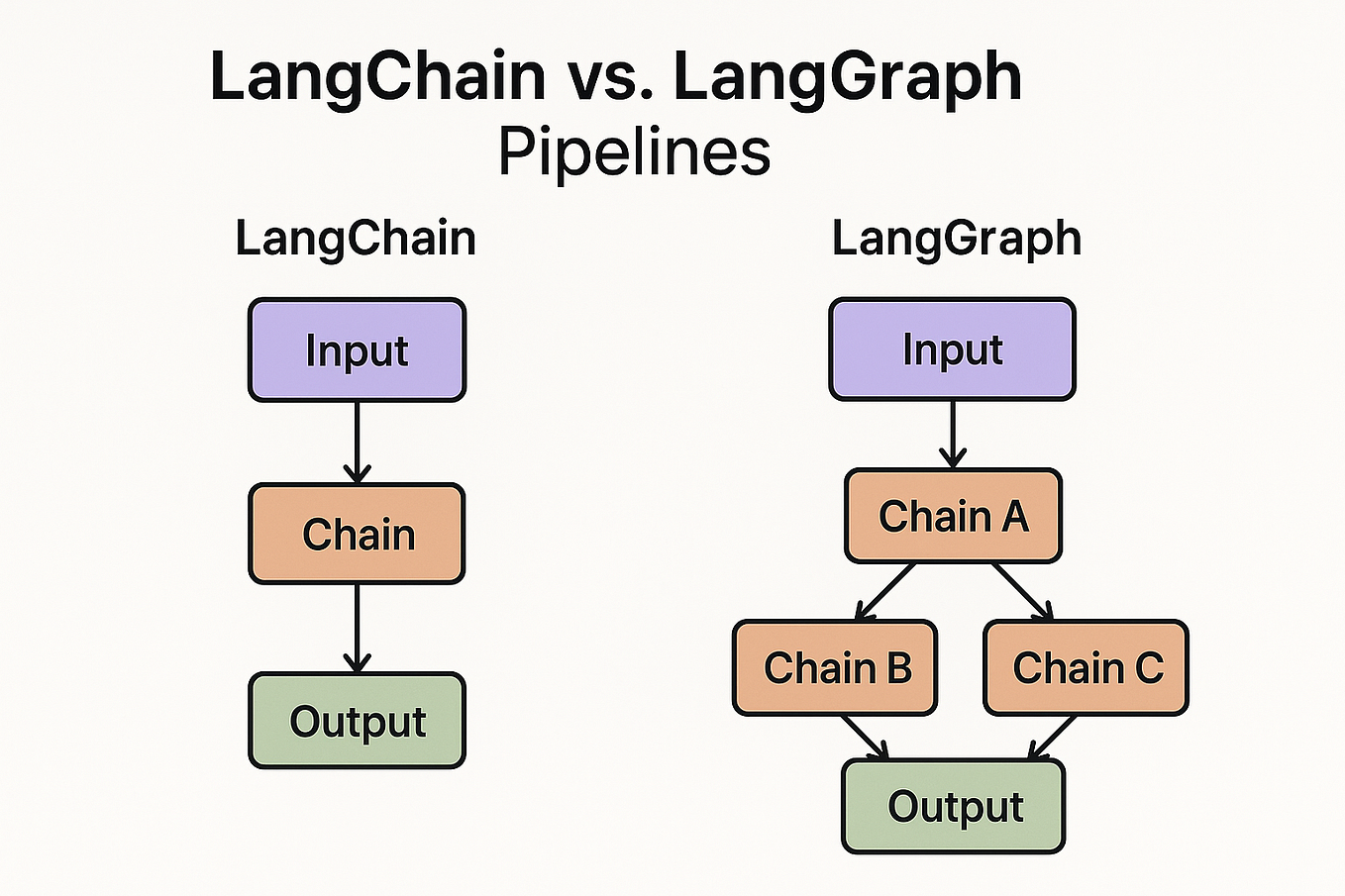 LangChain vs. LangGraph
Pipelines

LangChain

Input

Chain

Output

LangGraph

Input

Chain A

Chain B

Chain C

Output